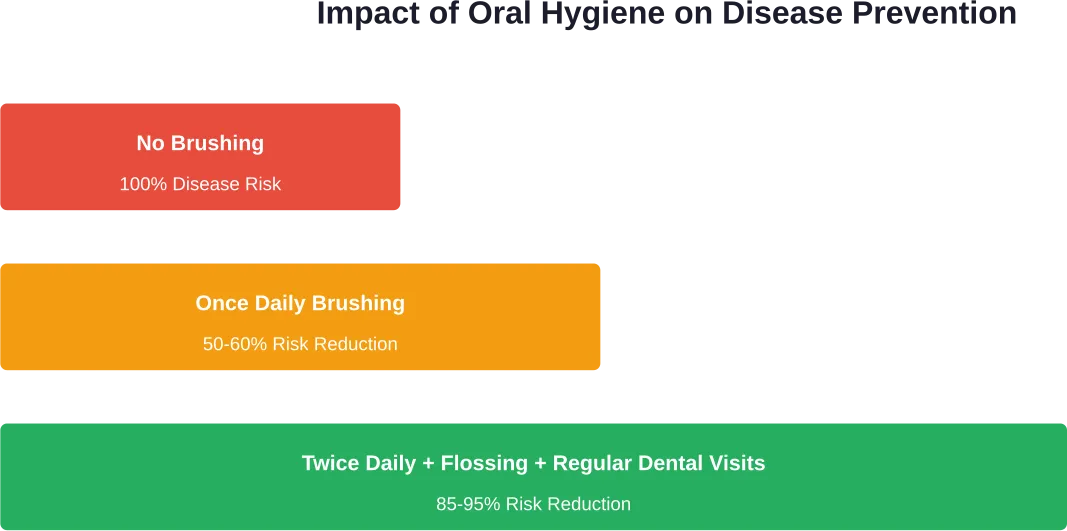 Impact of Oral Hygiene on Disease Prevention

No Brushing

100% Disease Risk

Once Daily Brushing

50-60% Risk Reduction

Twice Daily + Flossing + Regular Dental Visits

85-95% Risk Reduction